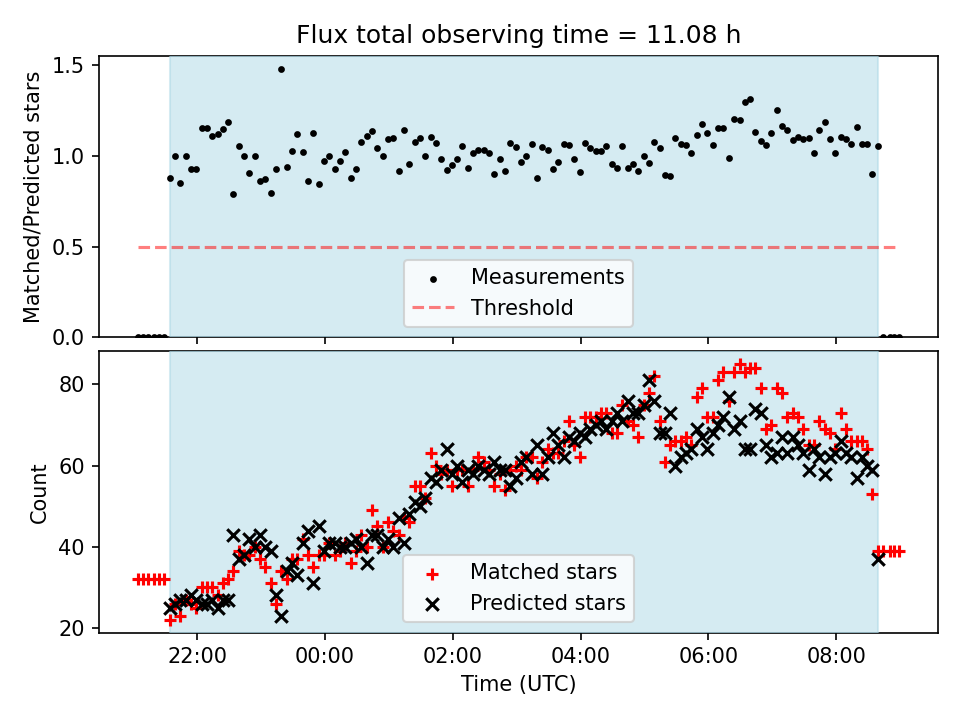 Flux total observing time = 11.08 h

Matched/Predicted stars

1.5
1.0
0.5
0.0

Measurements
Threshold

Count

80
60
40
20

Matched stars
Predicted stars

22:00 00:00 02:00 04:00 06:00 08:00

Time (UTC)